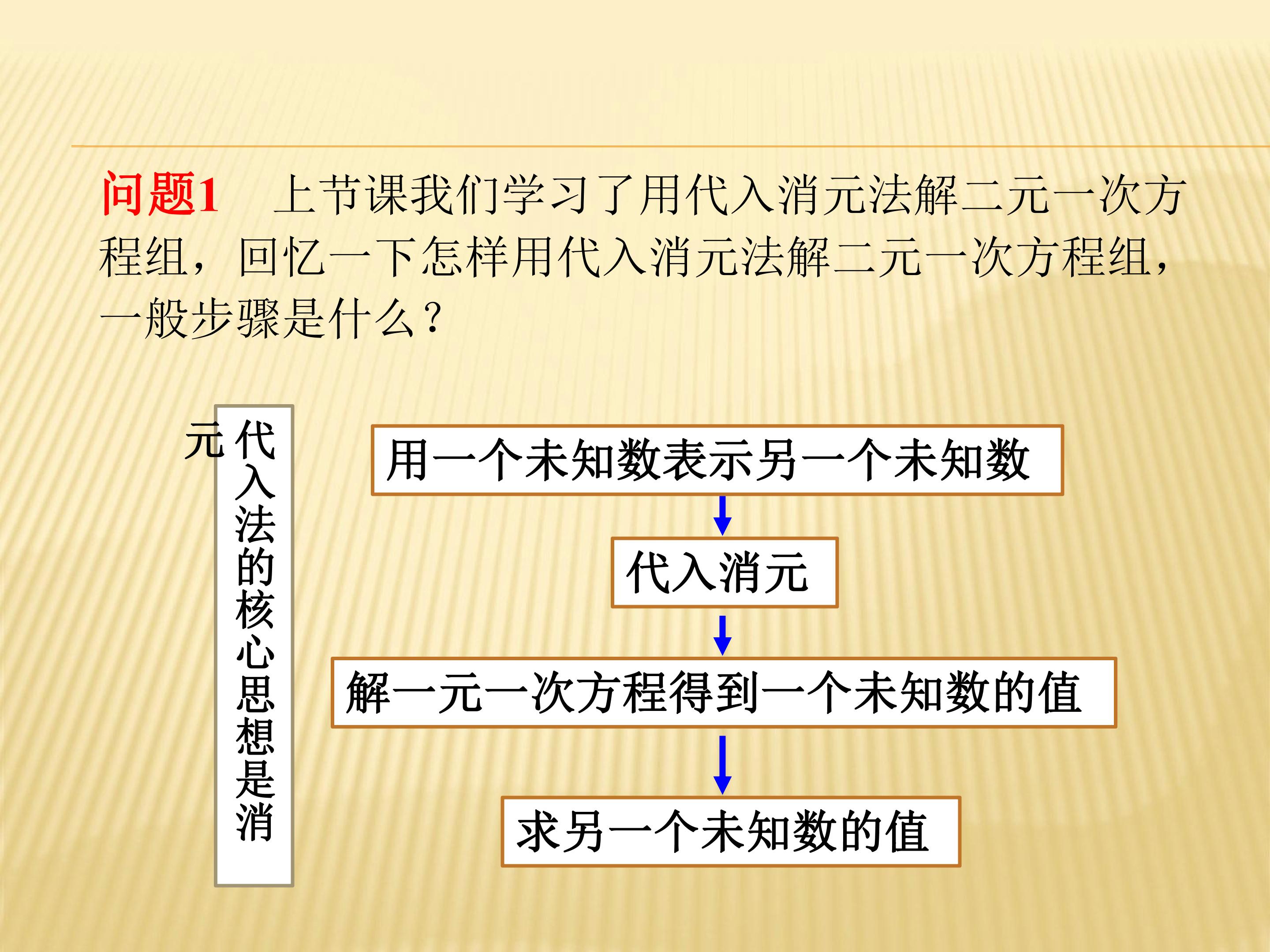 问题1　上节课我们学习了用代入消元法解二元一次方程组，回忆一下怎样用代入消元法解二元一次方程组，一般步骤是什么？

代入法的核心思想是消元

用一个未知数表示另一个未知数

代入消元

解一元一次方程得到一个未知数的值

求另一个未知数的值